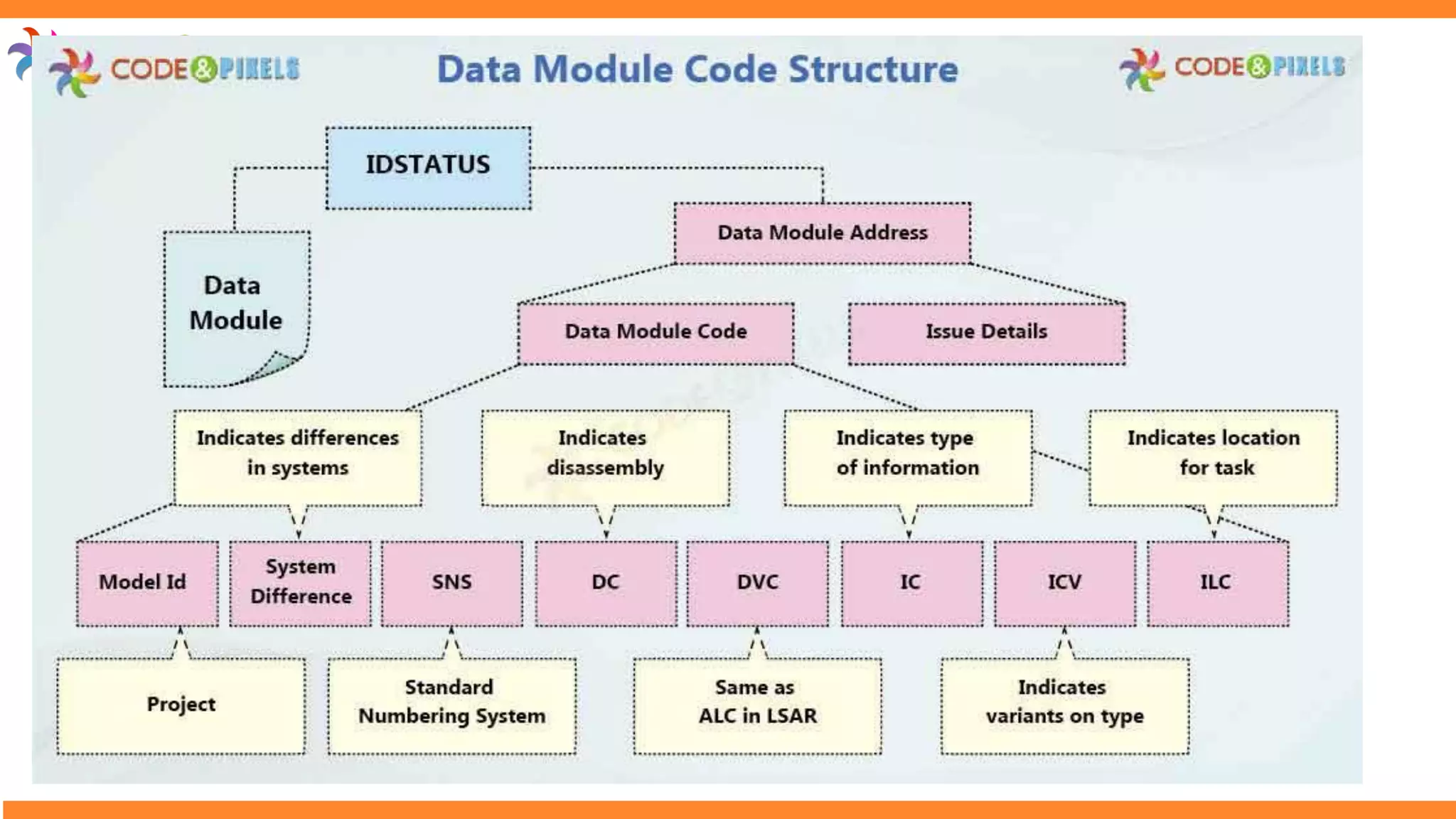 CODE&PIXELS

Data Module Code Structure

CODE&PIXELS

IDSTATUS

Data Module

Data Module Address

Data Module Code

Issue Details

Indicates differences in systems

Indicates disassembly

Indicates type of information

Indicates location for task

Model Id

System Difference

SNS

DC

DVC

IC

ICV

ILC

Project

Standard Numbering System

Same as ALC in LSAR

Indicates variants on type